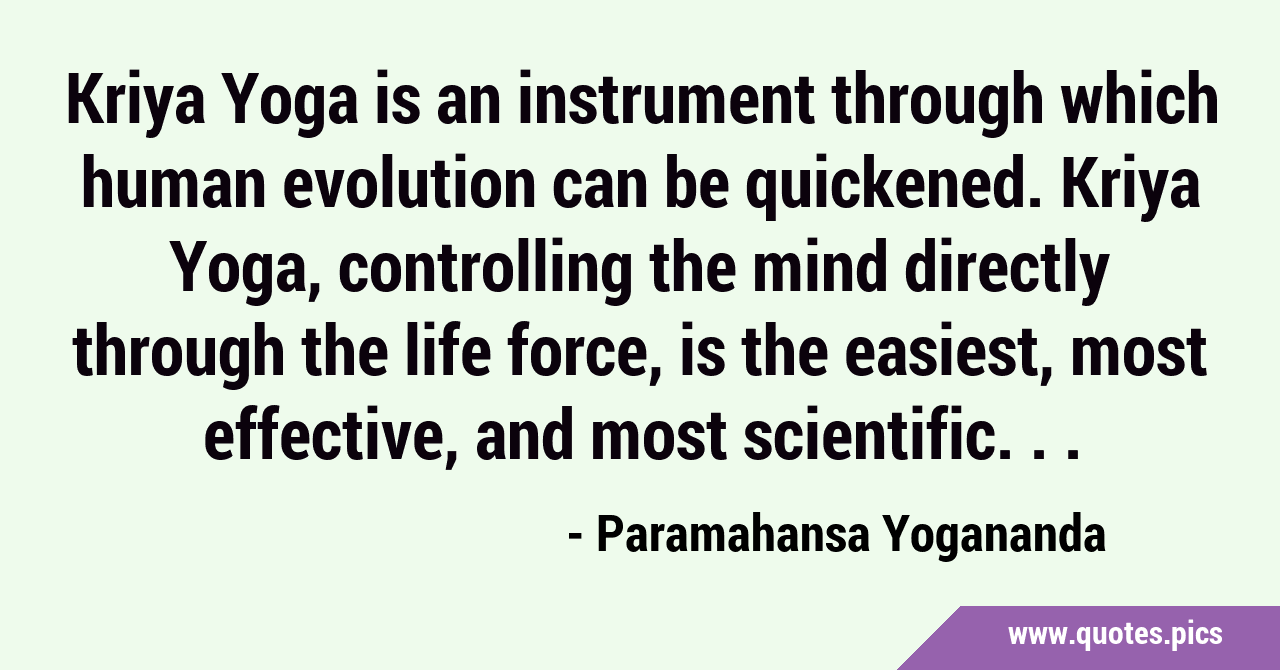 Kriya Yoga is an instrument through which human evolution can be quickened. Kriya Yoga, controlling the mind directly through the life force, is the easiest, most effective, and most scientific. . .

- Paramahansa Yogananda

www.quotes.pics